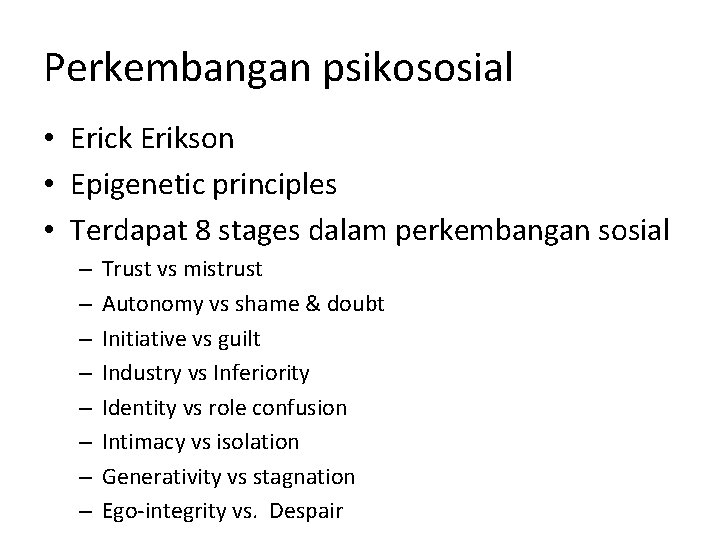 Perkembangan psikososial

• Erick Erikson
• Epigenetic principles
• Terdapat 8 stages dalam perkembangan sosial
  – Trust vs mistrust
  – Autonomy vs shame & doubt
  – Initiative vs guilt
  – Industry vs Inferiority
  – Identity vs role confusion
  – Intimacy vs isolation
  – Generativity vs stagnation
  – Ego-integrity vs.  Despair